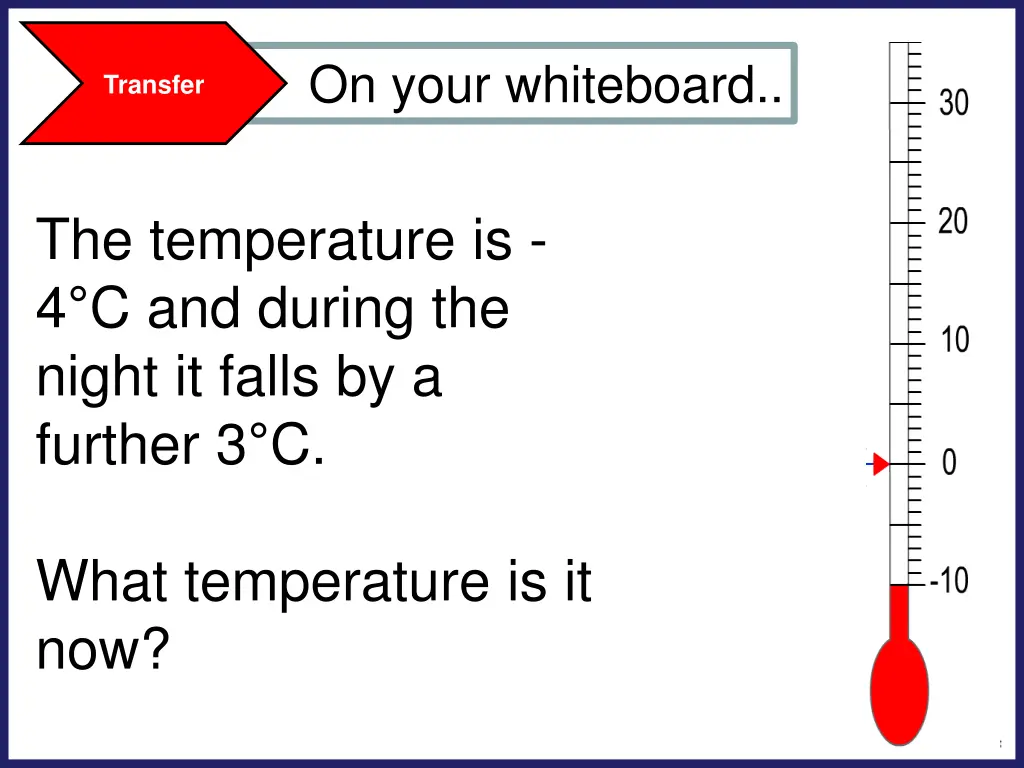 Transfer

On your whiteboard..

The temperature is -4°C and during the night it falls by a further 3°C.

What temperature is it now?

30
20
10
0
-10